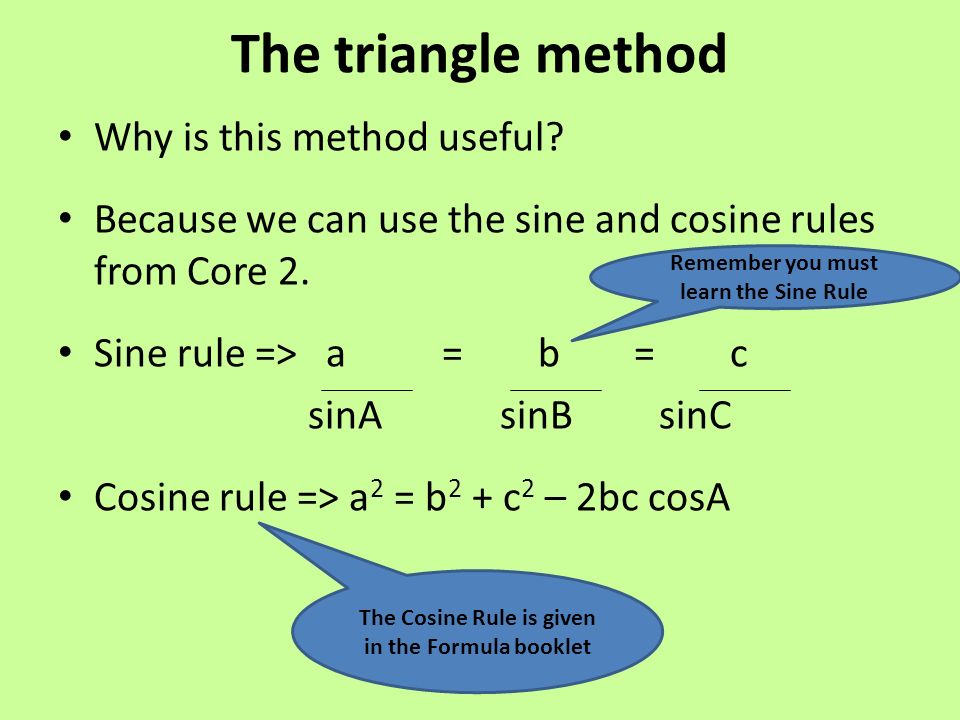 The triangle method

• Why is this method useful?

• Because we can use the sine and cosine rules from Core 2.

Remember you must learn the Sine Rule

• Sine rule => $\frac{a}{\sin A} = \frac{b}{\sin B} = \frac{c}{\sin C}$

• Cosine rule => $a^2 = b^2 + c^2 - 2bc \cos A$

The Cosine Rule is given in the Formula booklet